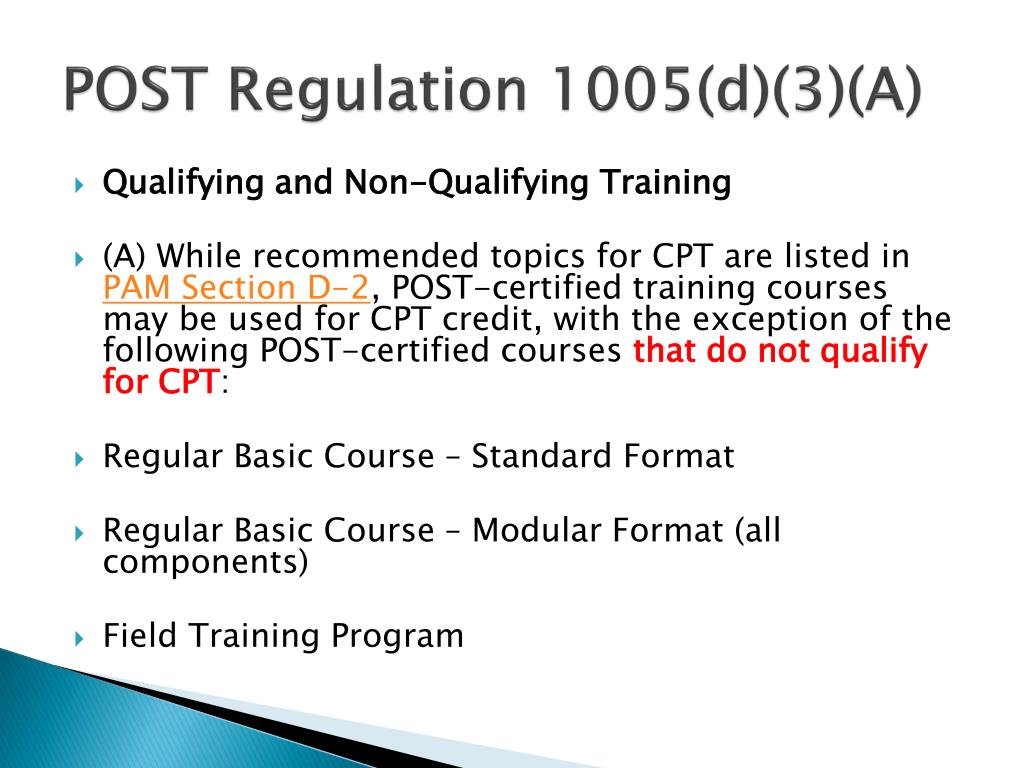 POST Regulation 1005(d)(3)(A)

Qualifying and Non-Qualifying Training

(A) While recommended topics for CPT are listed in PAM Section D-2, POST-certified training courses may be used for CPT credit, with the exception of the following POST-certified courses that do not qualify for CPT:

Regular Basic Course – Standard Format

Regular Basic Course – Modular Format (all components)

Field Training Program